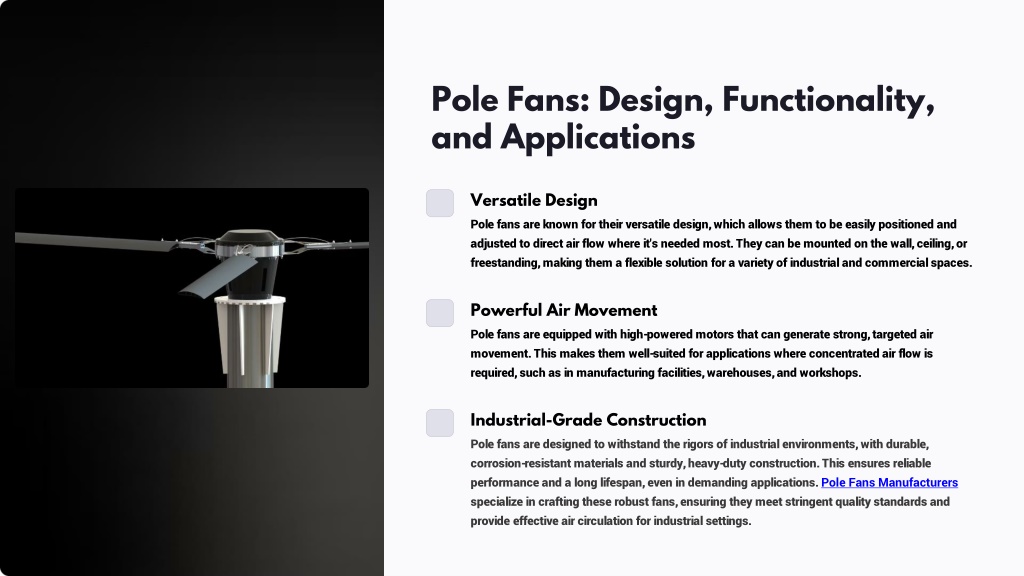 Pole Fans: Design, Functionality, and Applications

Versatile Design

Pole fans are known for their versatile design, which allows them to be easily positioned and adjusted to direct air flow where it's needed most. They can be mounted on the wall, ceiling, or freestanding, making them a flexible solution for a variety of industrial and commercial spaces.

Powerful Air Movement

Pole fans are equipped with high-powered motors that can generate strong, targeted air movement. This makes them well-suited for applications where concentrated air flow is required, such as in manufacturing facilities, warehouses, and workshops.

Industrial-Grade Construction

Pole fans are designed to withstand the rigors of industrial environments, with durable, corrosion-resistant materials and sturdy, heavy-duty construction. This ensures reliable performance and a long lifespan, even in demanding applications. Pole Fans Manufacturers specialize in crafting these robust fans, ensuring they meet stringent quality standards and provide effective air circulation for industrial settings.